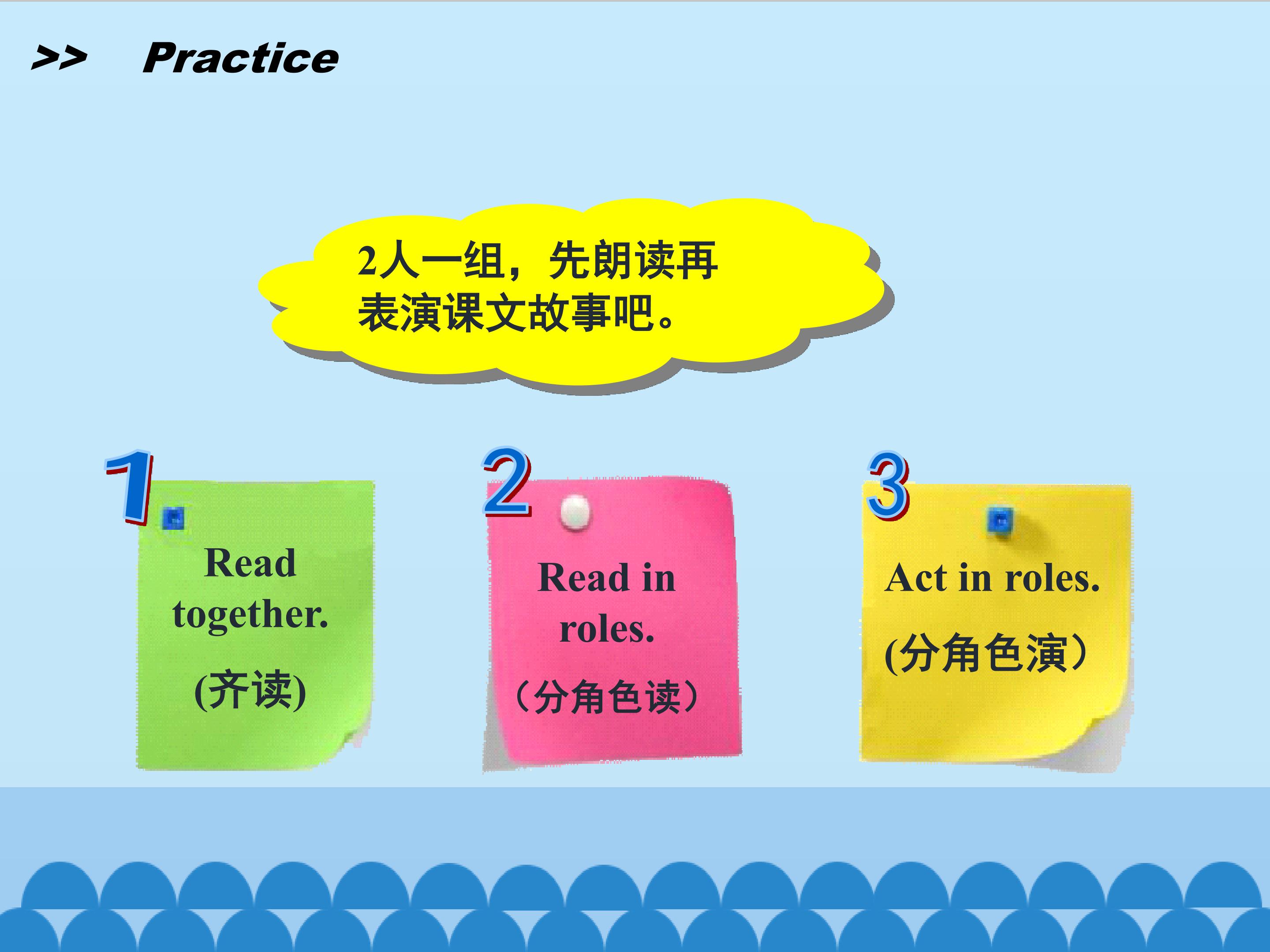 >> Practice

2人一组，先朗读再表演课文故事吧。

1
Read together.
(齐读)

2
Read in roles.
（分角色读）

3
Act in roles.
(分角色演）